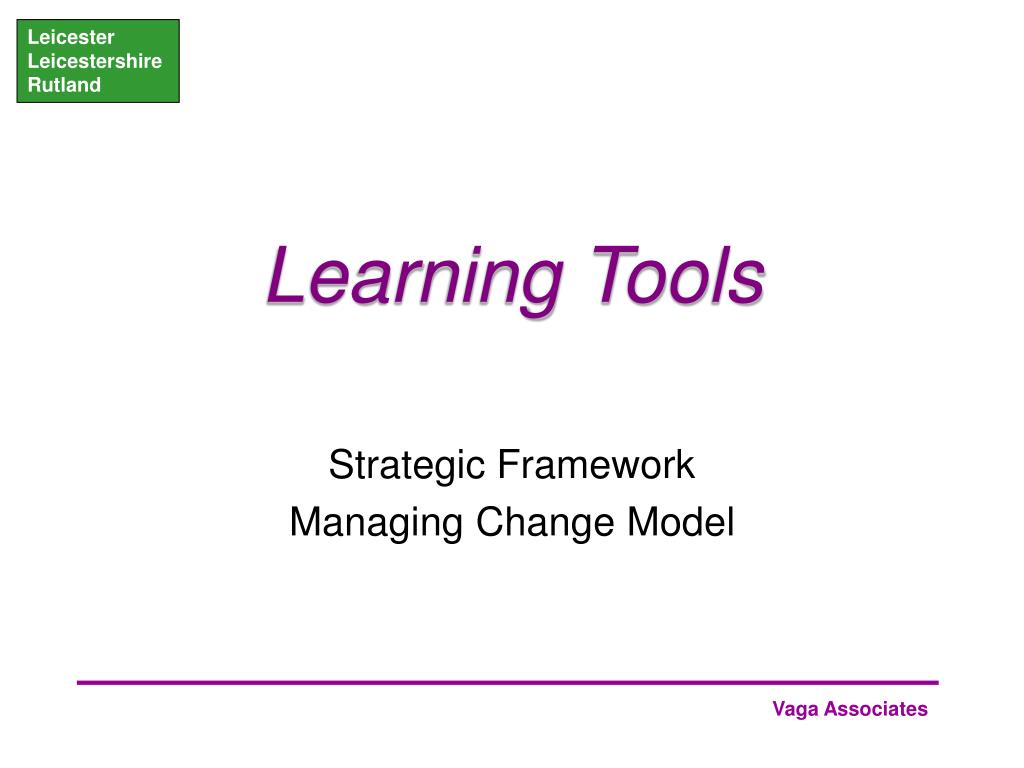 Leicester
Leicestershire
Rutland

Learning Tools

Strategic Framework
Managing Change Model

Vaga Associates